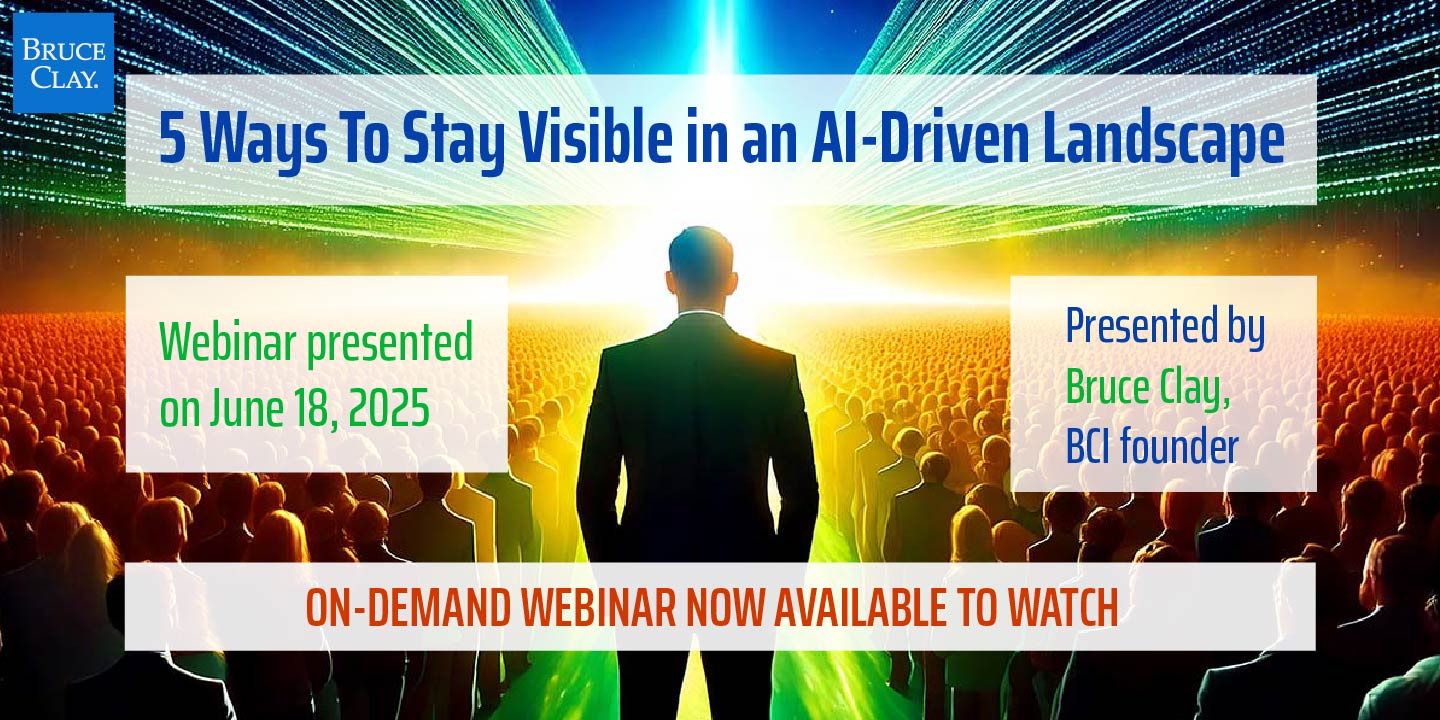 BRUCE CLAY.

5 Ways To Stay Visible in an AI-Driven Landscape

Webinar presented on June 18, 2025

Presented by Bruce Clay, BCI founder

ON-DEMAND WEBINAR NOW AVAILABLE TO WATCH